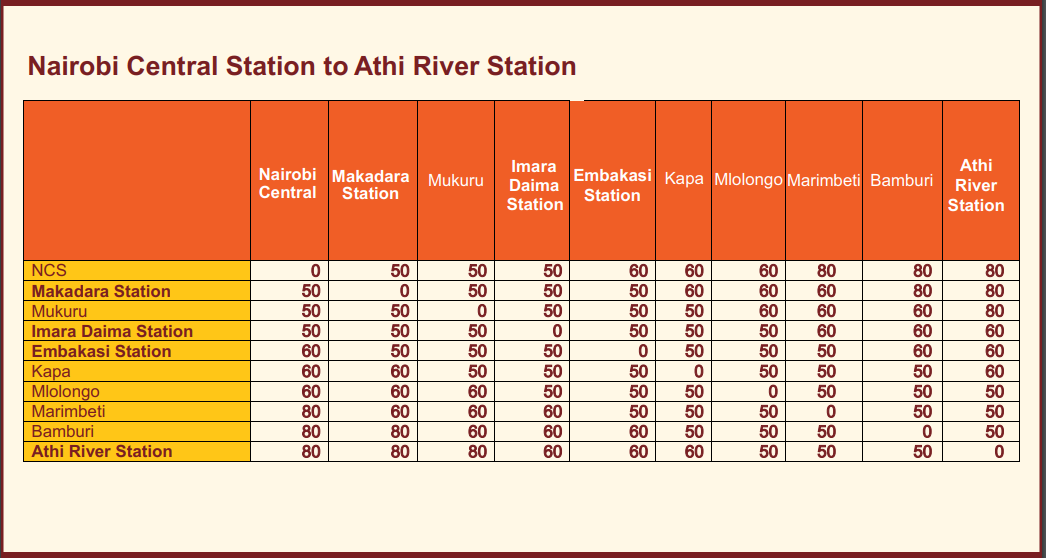 Nairobi Central Station to Athi River Station

| | Nairobi Central | Makadara Station | Mukuru | Imara Daima Station | Embakasi Station | Kapa | Mlolongo | Marimbeti | Bamburi | Athi River Station |
|---|---|---|---|---|---|---|---|---|---|---|
| NCS | 0 | 50 | 50 | 50 | 60 | 60 | 60 | 80 | 80 | 80 |
| Makadara Station | 50 | 0 | 50 | 50 | 50 | 60 | 60 | 60 | 80 | 80 |
| Mukuru | 50 | 50 | 0 | 50 | 50 | 50 | 60 | 60 | 60 | 80 |
| Imara Daima Station | 50 | 50 | 50 | 0 | 50 | 50 | 50 | 60 | 60 | 60 |
| Embakasi Station | 60 | 50 | 50 | 50 | 0 | 50 | 50 | 50 | 60 | 60 |
| Kapa | 60 | 60 | 50 | 50 | 50 | 0 | 50 | 50 | 50 | 60 |
| Mlolongo | 60 | 60 | 60 | 50 | 50 | 50 | 0 | 50 | 50 | 50 |
| Marimbeti | 80 | 60 | 60 | 60 | 50 | 50 | 50 | 0 | 50 | 50 |
| Bamburi | 80 | 80 | 60 | 60 | 60 | 50 | 50 | 50 | 0 | 50 |
| Athi River Station | 80 | 80 | 80 | 60 | 60 | 60 | 50 | 50 | 50 | 0 |